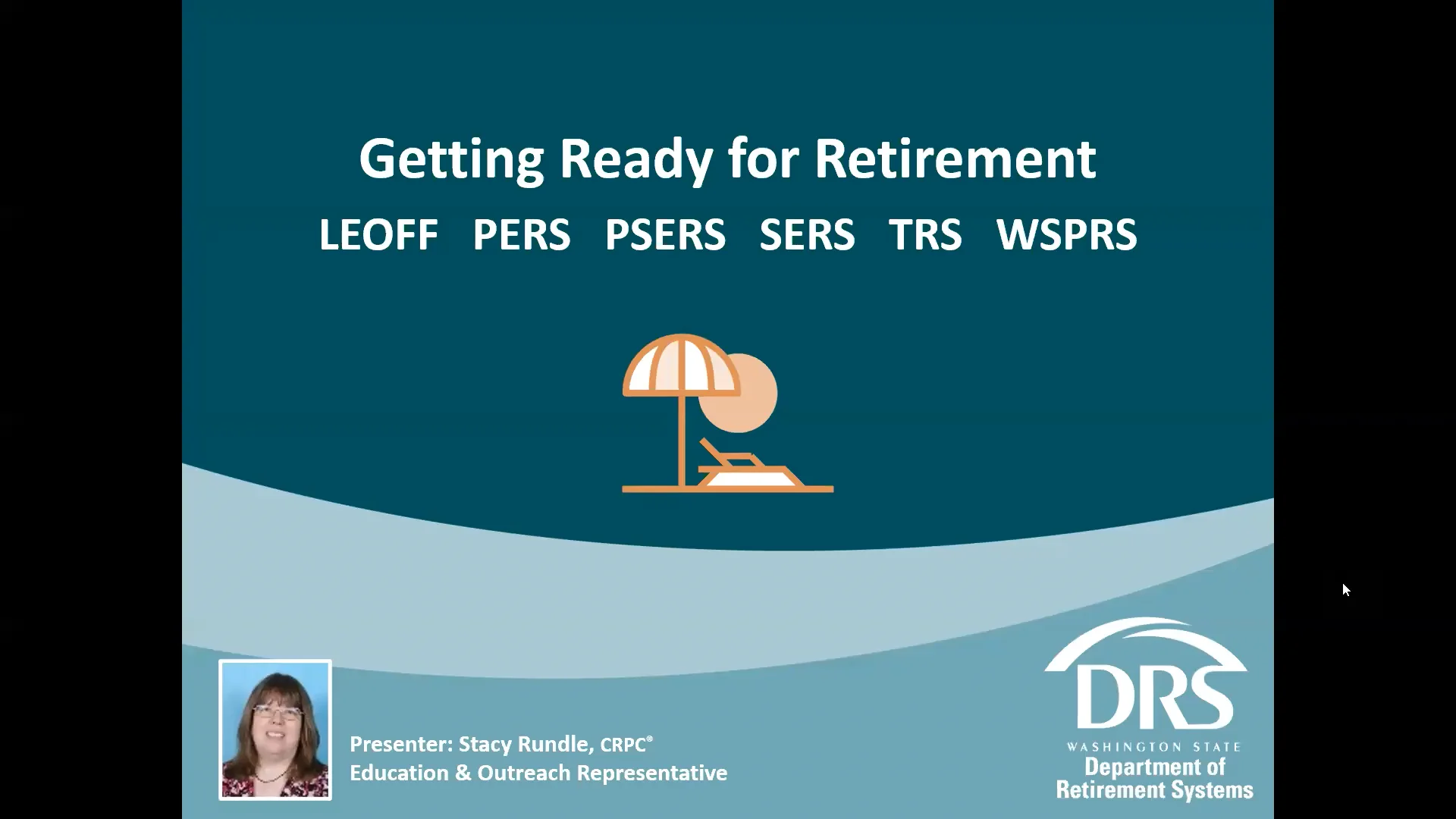 Getting Ready for Retirement

LEOFF PERS PSERS SERS TRS WSPRS

Presenter: Stacy Rundle, CRPC®
Education & Outreach Representative

DRS
WASHINGTON STATE
Department of
Retirement Systems